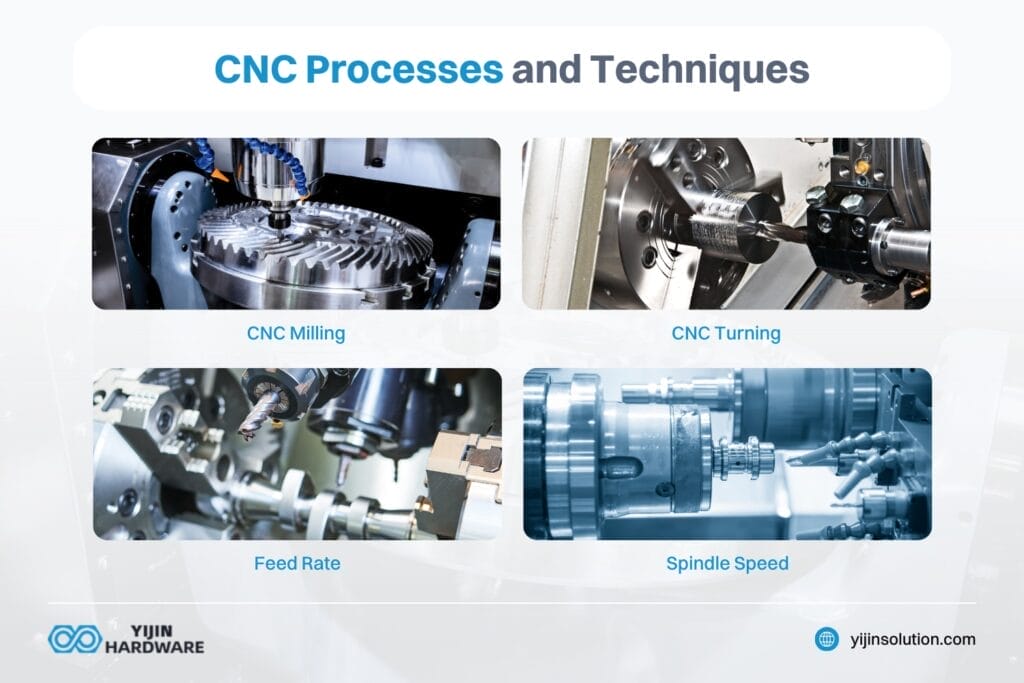 CNC Processes and Techniques

CNC Milling

CNC Turning

Feed Rate

Spindle Speed

YIJIN HARDWARE

yijinsolution.com